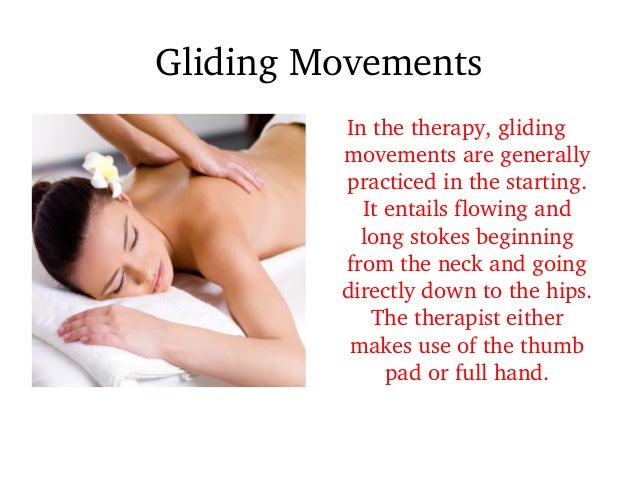 Gliding Movements

In the therapy, gliding movements are generally practiced in the starting. It entails flowing and long stokes beginning from the neck and going directly down to the hips. The therapist either makes use of the thumb pad or full hand.